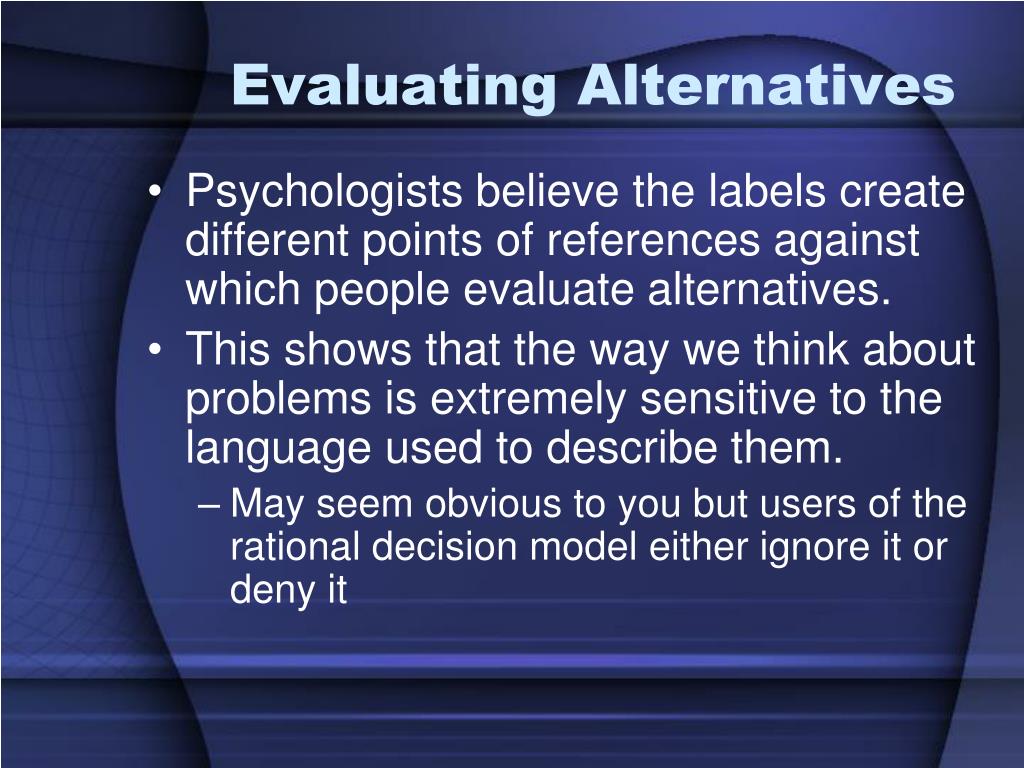 Evaluating Alternatives

• Psychologists believe the labels create different points of references against which people evaluate alternatives.
• This shows that the way we think about problems is extremely sensitive to the language used to describe them.
– May seem obvious to you but users of the rational decision model either ignore it or deny it